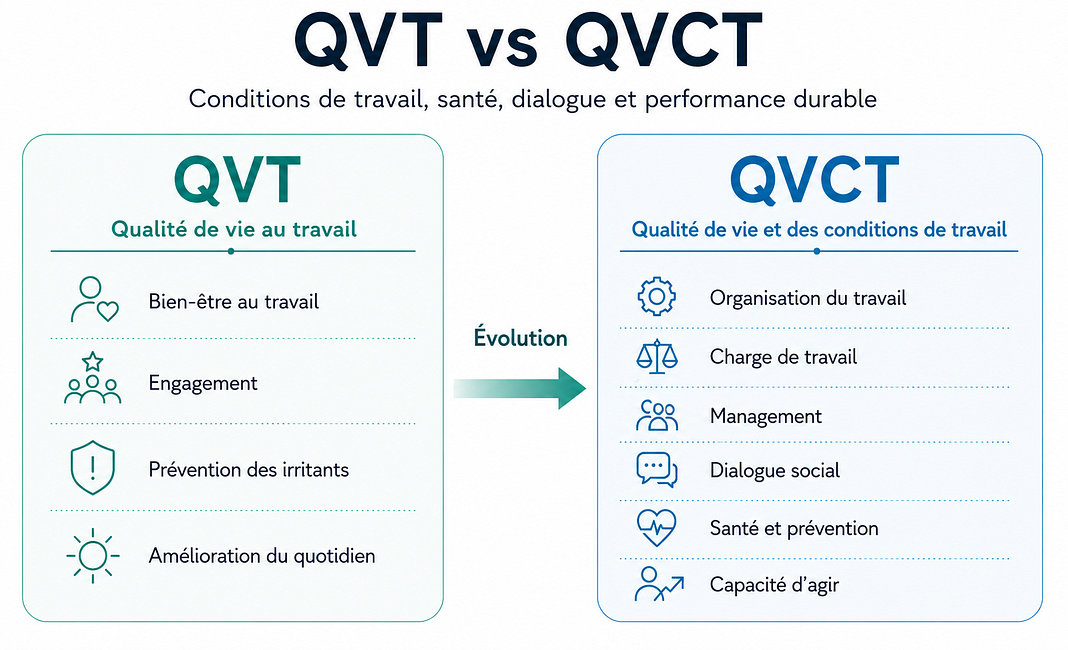 QVT vs QVCT

Conditions de travail, santé, dialogue et performance durable

QVT

Qualité de vie au travail

Bien-être au travail

Engagement

Prévention des irritants

Amélioration du quotidien

Évolution

QVCT

Qualité de vie et des conditions de travail

Organisation du travail

Charge de travail

Management

Dialogue social

Santé et prévention

Capacité d'agir